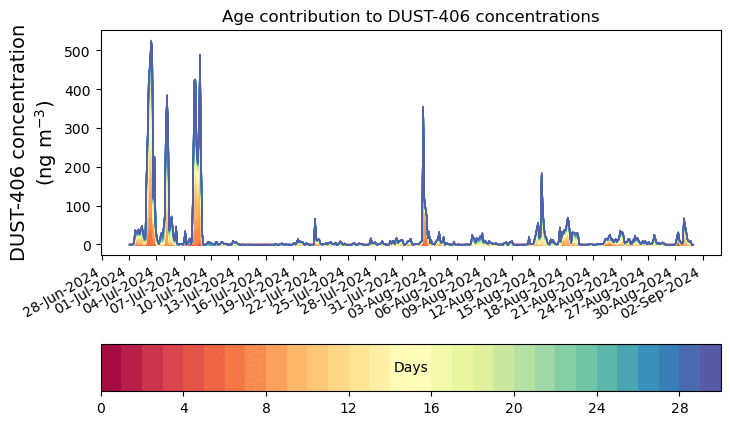 Age contribution to DUST-406 concentrations

DUST-406 concentration (ng m$^{-3}$)

500
400
300
200
100
0

28-Jun-2024
01-Jul-2024
04-Jul-2024
07-Jul-2024
10-Jul-2024
13-Jul-2024
16-Jul-2024
19-Jul-2024
22-Jul-2024
25-Jul-2024
28-Jul-2024
31-Jul-2024
03-Aug-2024
06-Aug-2024
09-Aug-2024
12-Aug-2024
15-Aug-2024
18-Aug-2024
21-Aug-2024
24-Aug-2024
27-Aug-2024
30-Aug-2024
02-Sep-2024

Days

0
4
8
12
16
20
24
28